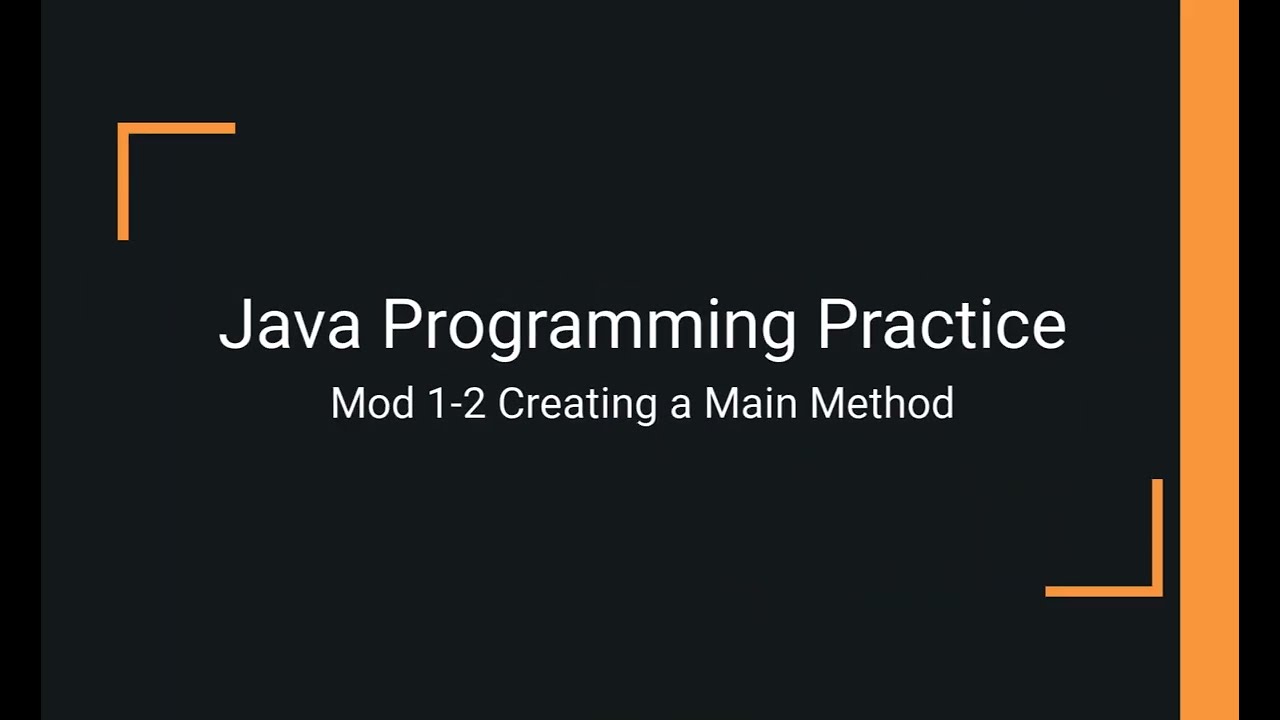 Java Programming Practice

Mod 1-2 Creating a Main Method